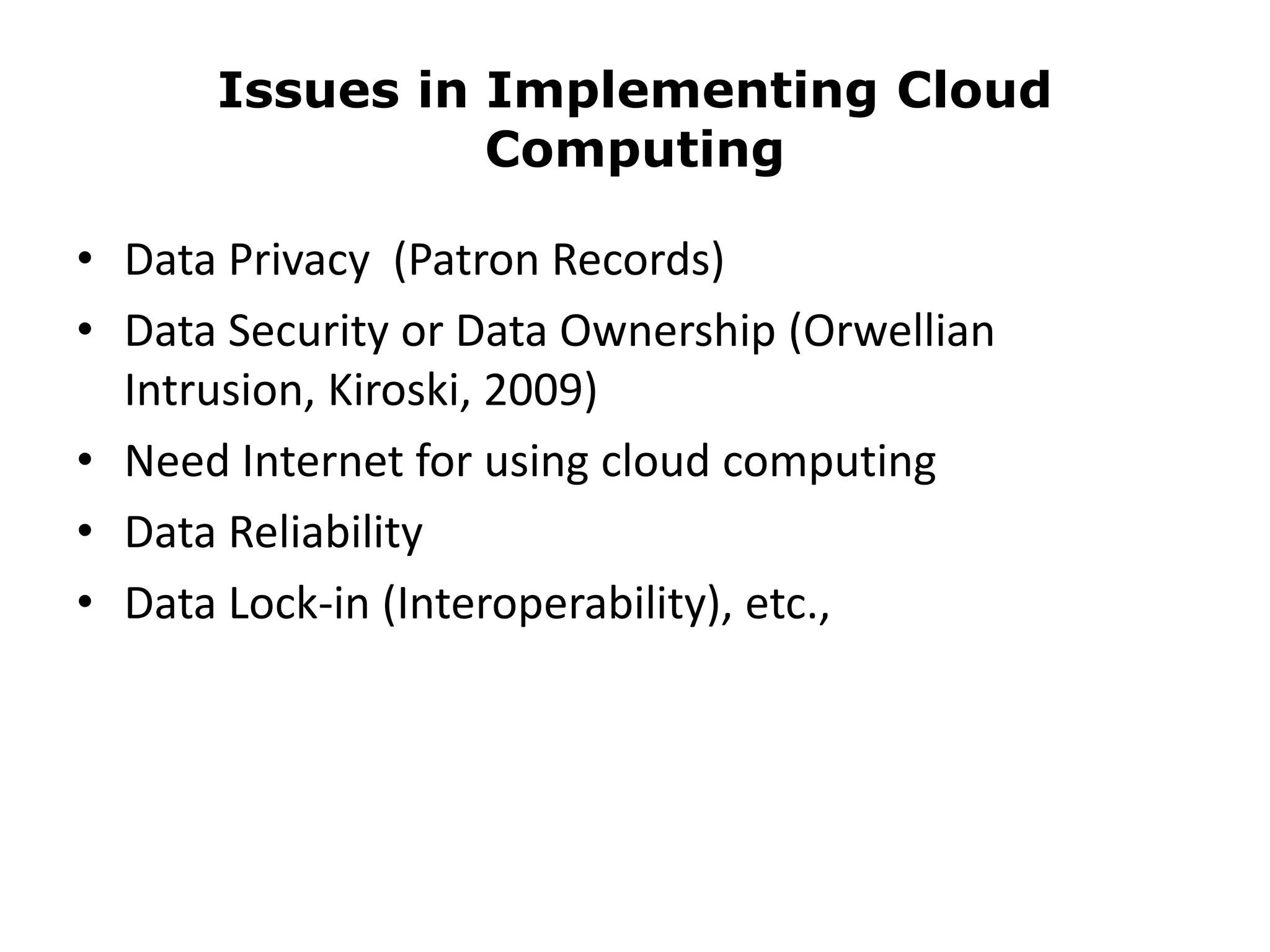 Issues in Implementing Cloud Computing

• Data Privacy (Patron Records)
• Data Security or Data Ownership (Orwellian Intrusion, Kiroski, 2009)
• Need Internet for using cloud computing
• Data Reliability
• Data Lock-in (Interoperability), etc.,